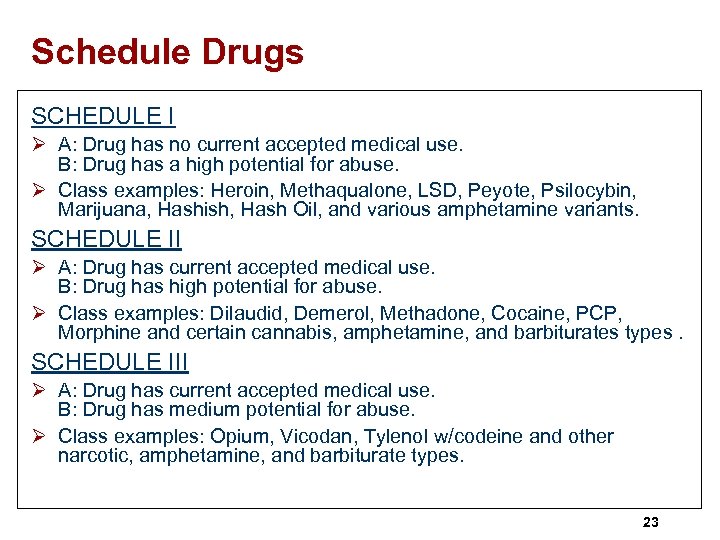 Schedule Drugs

SCHEDULE I

➢ A: Drug has no current accepted medical use.
B: Drug has a high potential for abuse.

➢ Class examples: Heroin, Methaqualone, LSD, Peyote, Psilocybin, Marijuana, Hashish, Hash Oil, and various amphetamine variants.

SCHEDULE II

➢ A: Drug has current accepted medical use.
B: Drug has high potential for abuse.

➢ Class examples: Dilaudid, Demerol, Methadone, Cocaine, PCP, Morphine and certain cannabis, amphetamine, and barbiturates types .

SCHEDULE III

➢ A: Drug has current accepted medical use.
B: Drug has medium potential for abuse.

➢ Class examples: Opium, Vicodan, Tylenol w/codeine and other narcotic, amphetamine, and barbiturate types.

23